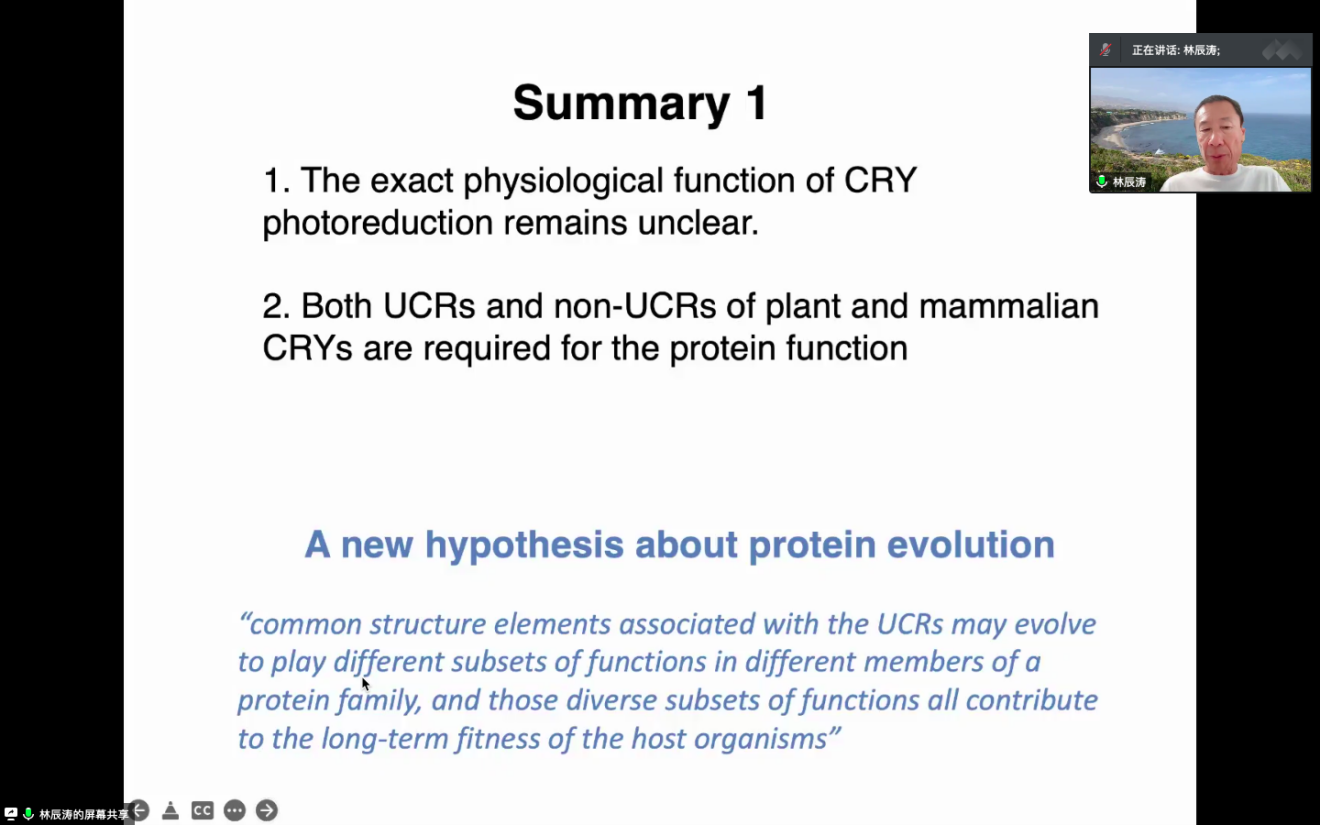 正在讲话: 林辰涛;

林辰涛

Summary 1

1. The exact physiological function of CRY photoreduction remains unclear.

2. Both UCRs and non-UCRs of plant and mammalian CRYs are required for the protein function

A new hypothesis about protein evolution

"common structure elements associated with the UCRs may evolve to play different subsets of functions in different members of a protein family, and those diverse subsets of functions all contribute to the long-term fitness of the host organisms"

林辰涛的屏幕共享

CC